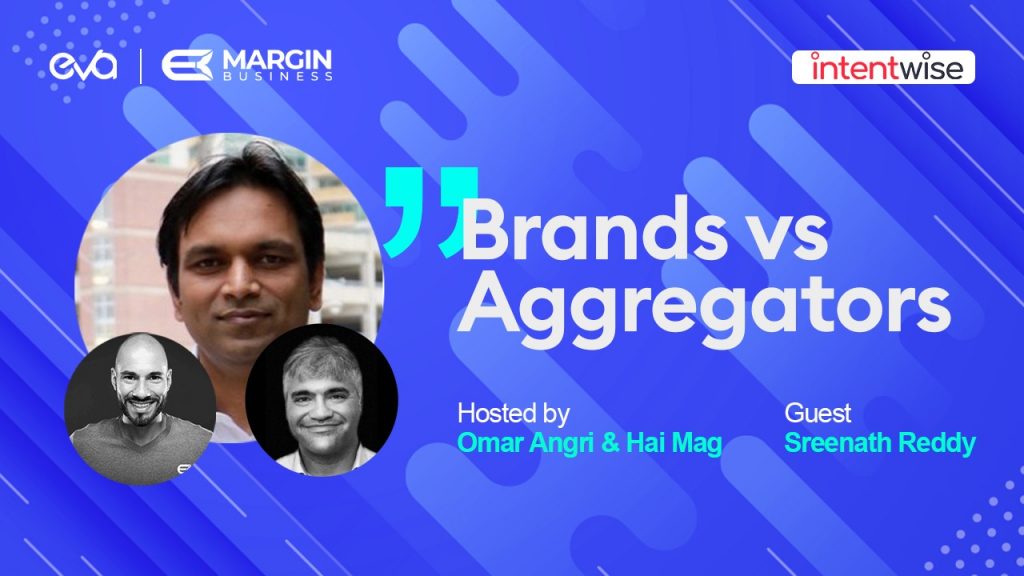 eva | MARGIN BUSINESS

intentwise

Brands vs Aggregators

Hosted by
Omar Angri & Hai Mag

Guest
Sreenath Reddy